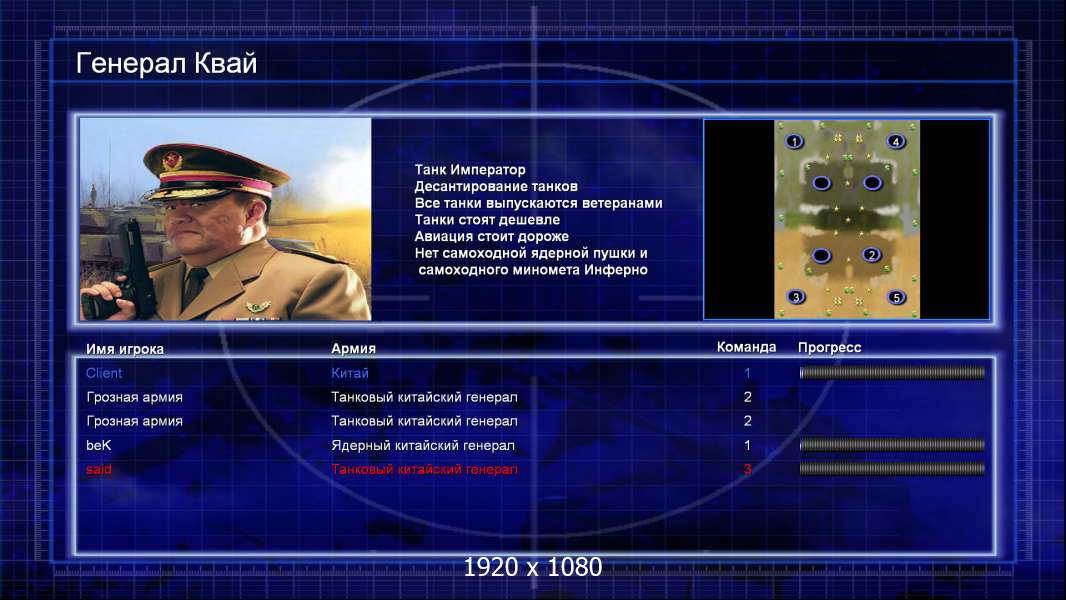 Генерал Квай

Танк Император
Десантирование танков
Все танки выпускаются ветеранами
Танки стоят дешевле
Авиация стоит дороже
Нет самоходной ядерной пушки и самоходного миномета Инферно

1 4 2 3 5

| Имя игрока | Армия | Команда | Прогресс |
|---|---|---|---|
| Client | Китай | 1 | |
| Грозная армия | Танковый китайский генерал | 2 | |
| Грозная армия | Танковый китайский генерал | 2 | |
| beK | Ядерный китайский генерал | 1 | |
| said | Танковый китайский генерал | 3 | |

1920 x 1080